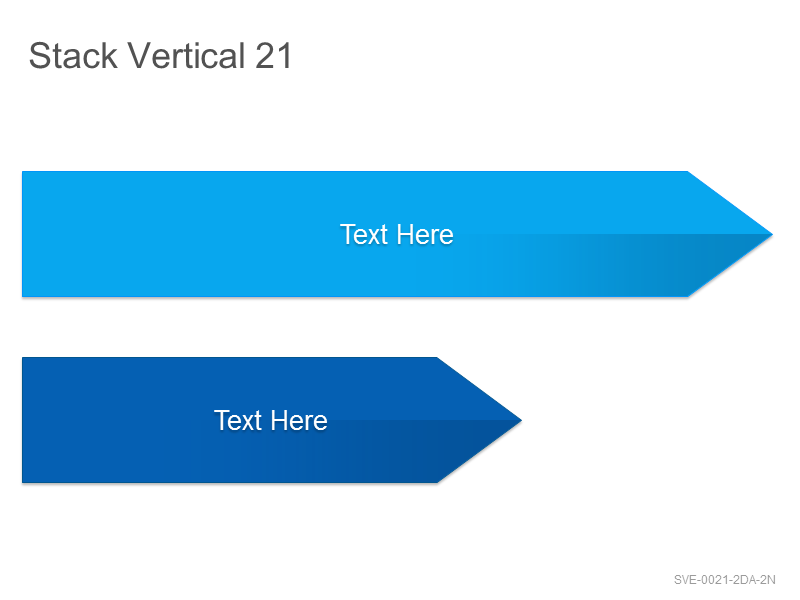 Stack Vertical 21

Text Here

Text Here

SVE-0021-2DA-2N